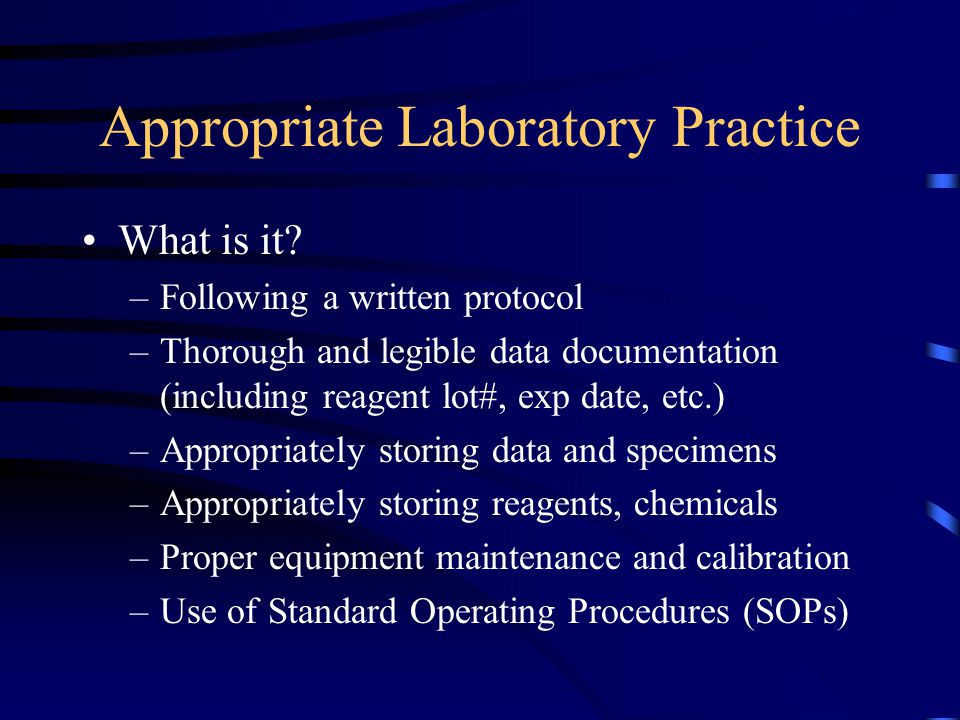 Appropriate Laboratory Practice

• What is it?
– Following a written protocol
– Thorough and legible data documentation (including reagent lot#, exp date, etc.)
– Appropriately storing data and specimens
– Appropriately storing reagents, chemicals
– Proper equipment maintenance and calibration
– Use of Standard Operating Procedures (SOPs)